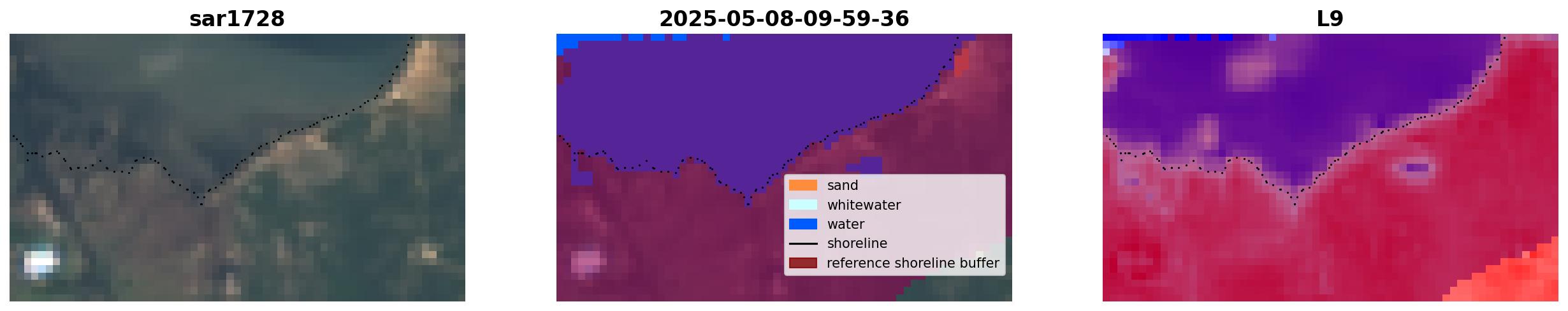 sar1728

2025-05-08-09-59-36

sand
whitewater
water
shoreline
reference shoreline buffer

L9